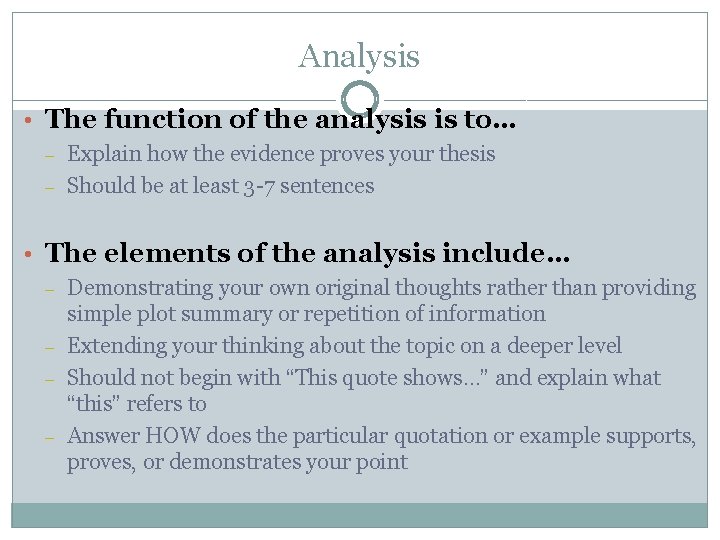 Analysis

• The function of the analysis is to…
– Explain how the evidence proves your thesis
– Should be at least 3-7 sentences

• The elements of the analysis include…
– Demonstrating your own original thoughts rather than providing simple plot summary or repetition of information
– Extending your thinking about the topic on a deeper level
– Should not begin with “This quote shows…” and explain what “this” refers to
– Answer HOW does the particular quotation or example supports, proves, or demonstrates your point